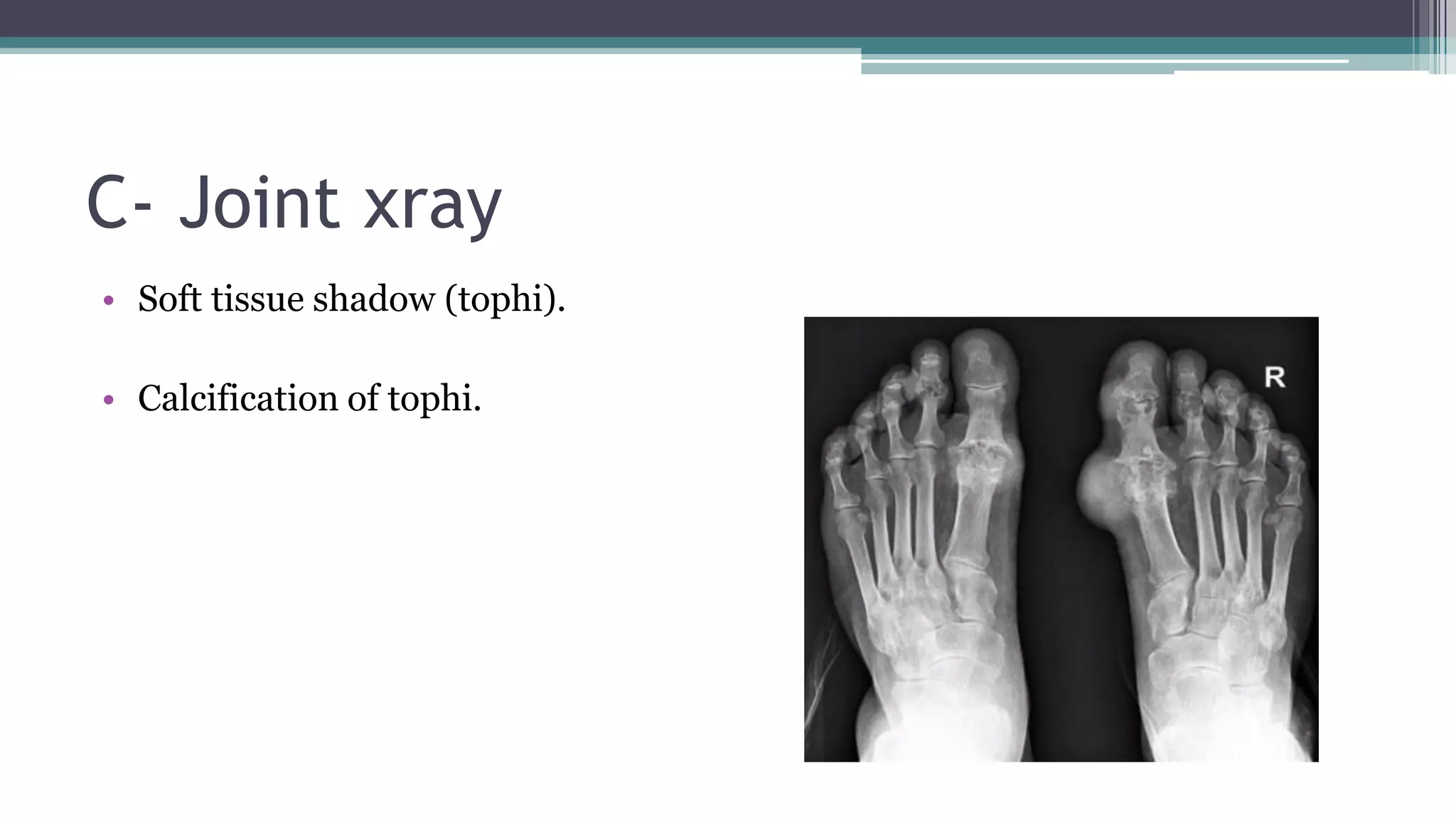 C- Joint xray

• Soft tissue shadow (tophi).

• Calcification of tophi.

R